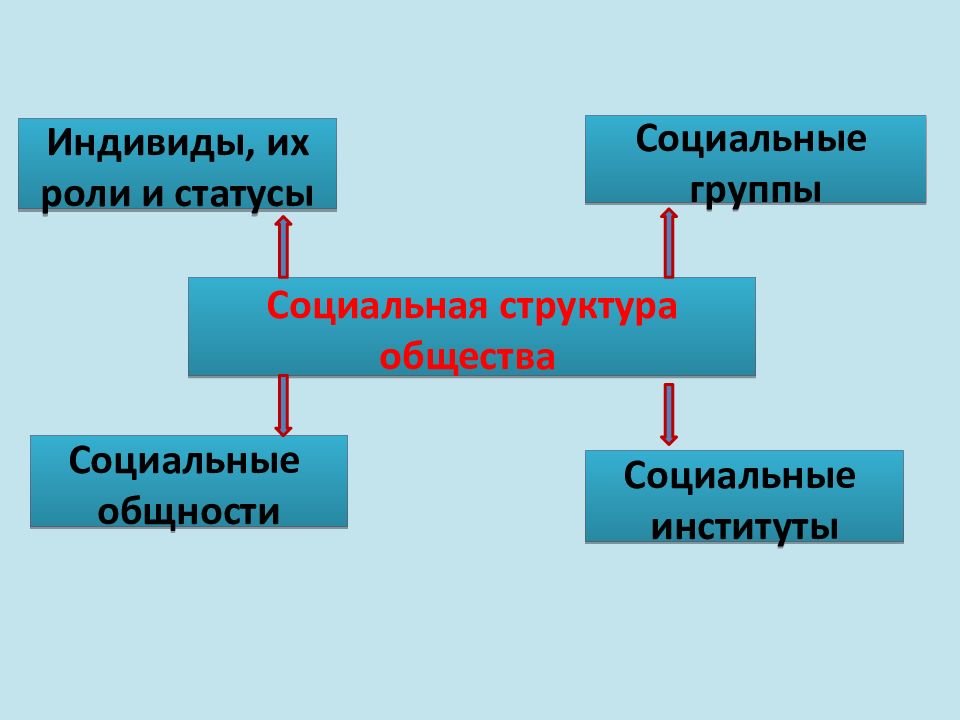 Индивиды, их роли и статусы

Социальные группы

Социальная структура общества

Социальные общности

Социальные институты